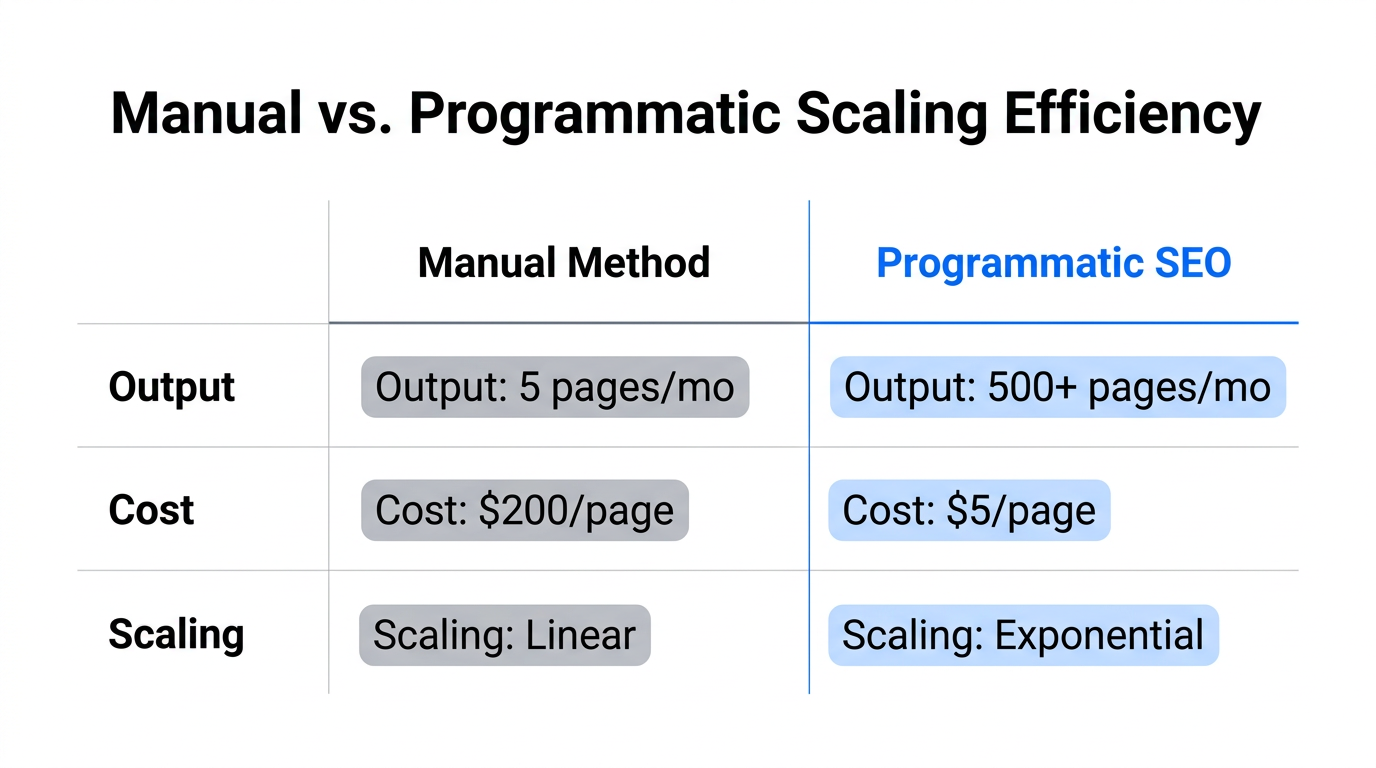 Manual vs. Programmatic Scaling Efficiency

| | Manual Method | Programmatic SEO |
|---|---|---|
| Output | Output: 5 pages/mo | Output: 500+ pages/mo |
| Cost | Cost: \$200/page | Cost: \$5/page |
| Scaling | Scaling: Linear | Scaling: Exponential |